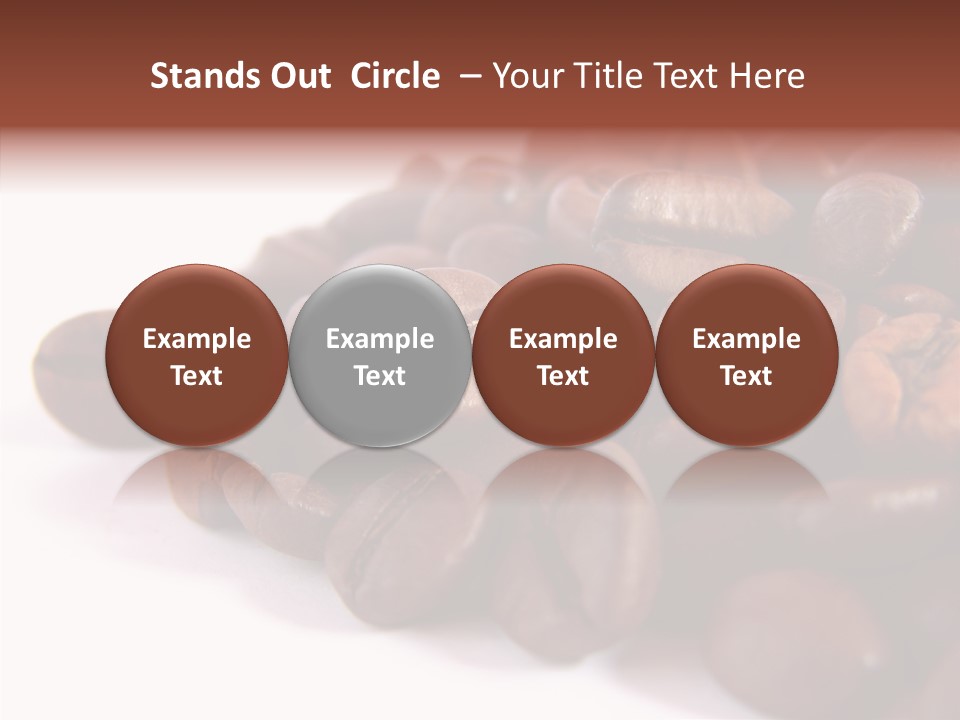 Stands Out  Circle  – Your Title Text Here

Example Text

Example Text

Example Text

Example Text